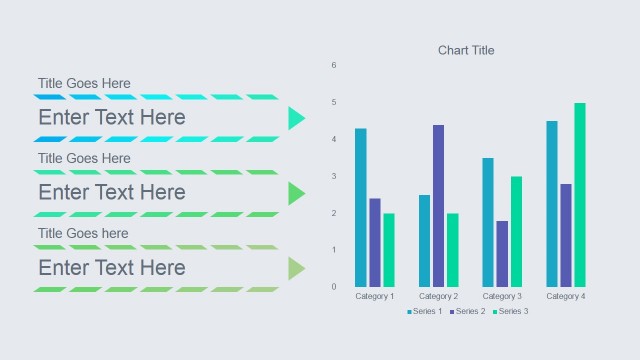 Title Goes Here

Enter Text Here

Title Goes Here

Enter Text Here

Title Goes here

Enter Text Here

Chart Title

6
5
4
3
2
1
0

Category 1
Category 2
Category 3
Category 4

Series 1
Series 2
Series 3